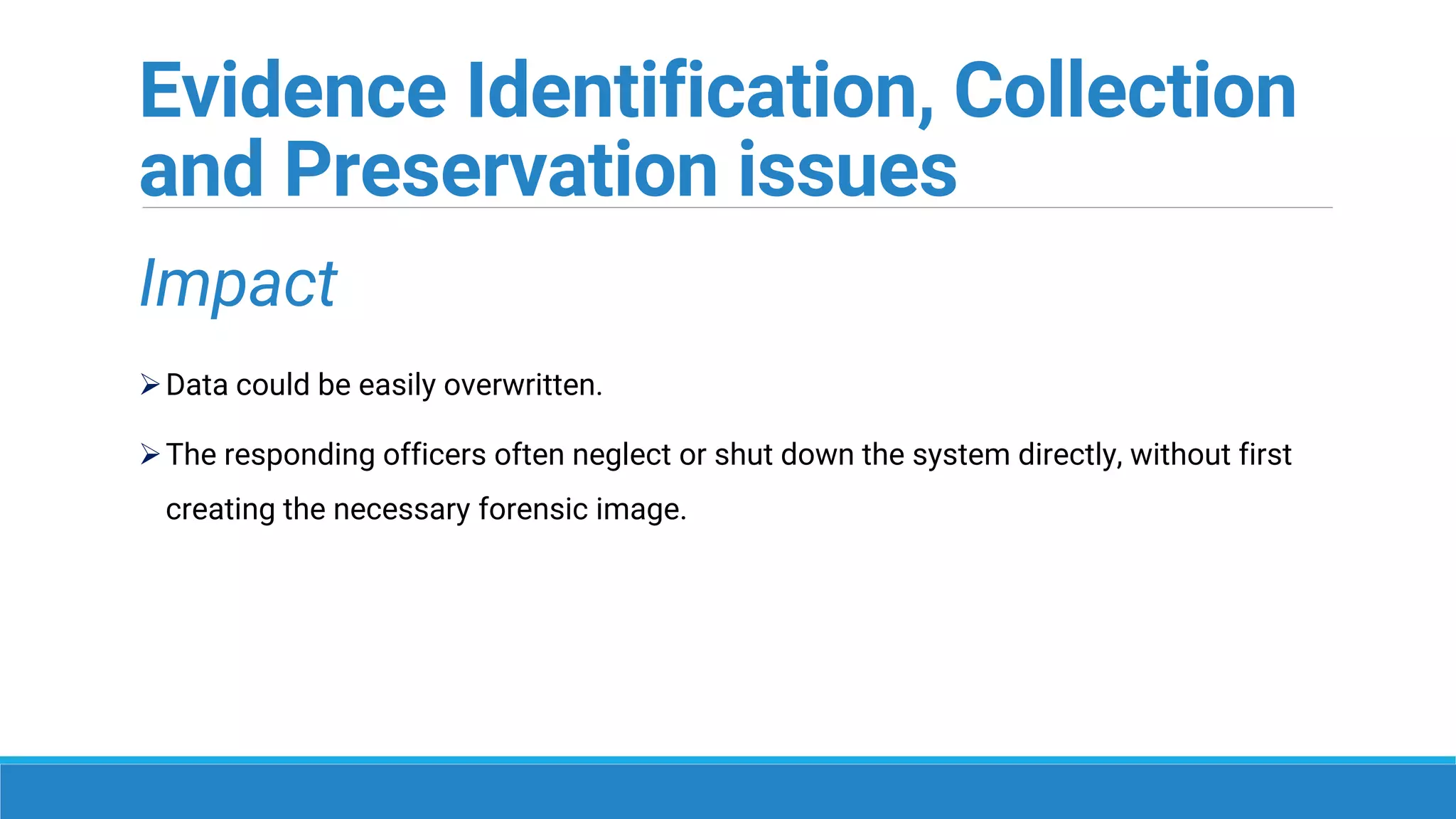 Evidence Identification, Collection and Preservation issues

Impact

➢ Data could be easily overwritten.

➢ The responding officers often neglect or shut down the system directly, without first creating the necessary forensic image.